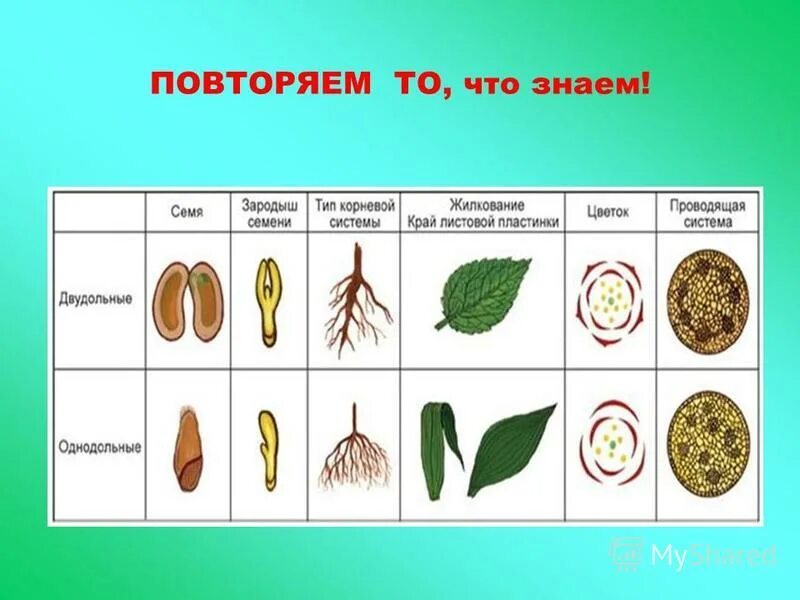 ПОВТОРЯЕМ ТО, что знаем!

| | Семя | Зародыш семени | Тип корневой системы | Жилкование Край листовой пластинки | Цветок | Проводящая система |
|---|---|---|---|---|---|---|
| Двудольные | | | | | | |
| Однодольные | | | | | | |

MyShared